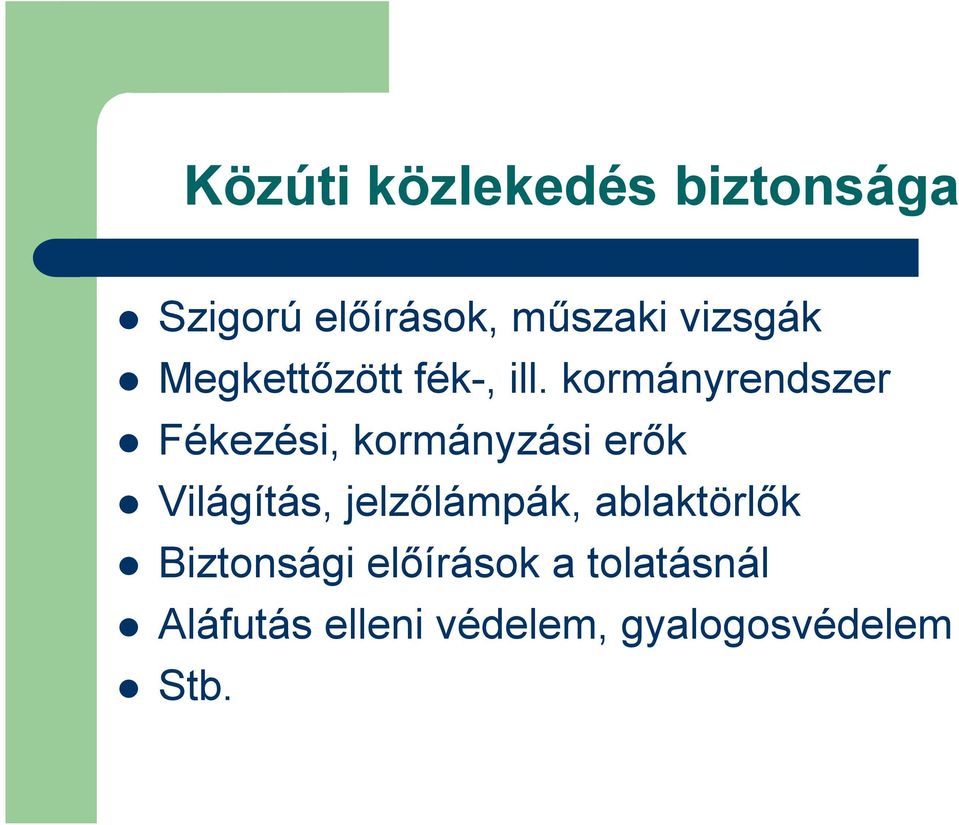 Közúti közlekedés biztonsága

- Szigorú előírások, műszaki vizsgák
- Megkettőzött fék-, ill. kormányrendszer
- Fékezési, kormányzási erők
- Világítás, jelzőlámpák, ablaktörlők
- Biztonsági előírások a tolatásnál
- Aláfutás elleni védelem, gyalogosvédelem
- Stb.